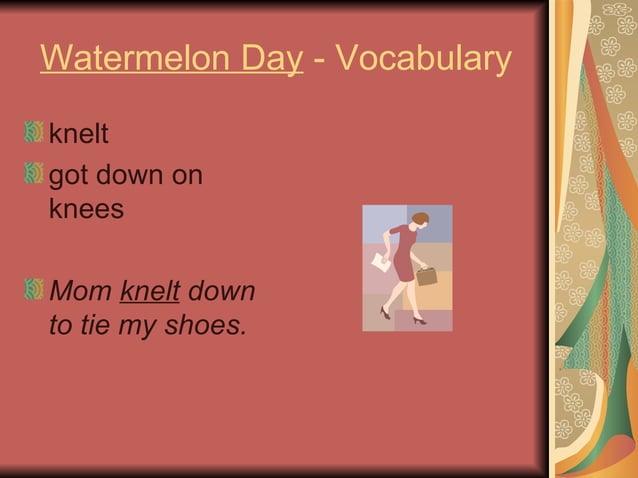 Watermelon Day - Vocabulary

knelt

got down on knees

Mom knelt down to tie my shoes.